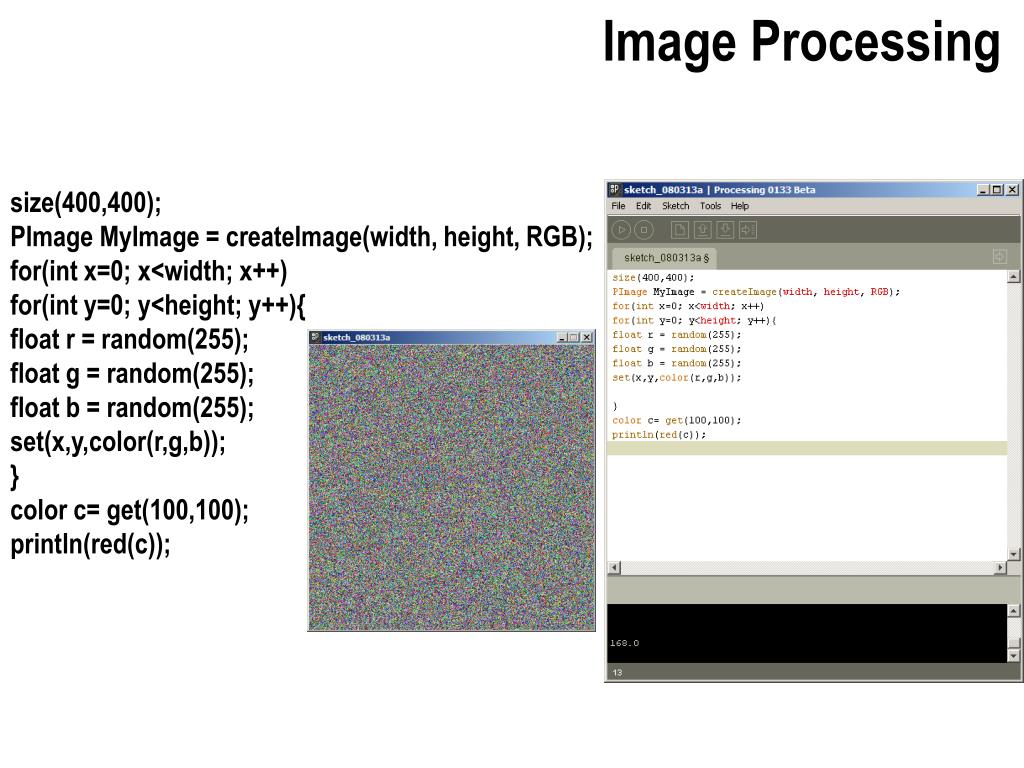 Image Processing

size(400,400);
PImage MyImage = createImage(width, height, RGB);
for(int x=0; x<width; x++)
for(int y=0; y<height; y++){
float r = random(255);
float g = random(255);
float b = random(255);
set(x,y,color(r,g,b));
}
color c= get(100,100);
println(red(c));

sketch_080313a

sketch_080313a | Processing 0133 Beta

File Edit Sketch Tools Help

sketch_080313a §

size(400,400);
PImage MyImage = createImage(width, height, RGB);
for(int x=0; x<width; x++)
for(int y=0; y<height; y++){
float r = random(255);
float g = random(255);
float b = random(255);
set(x,y,color(r,g,b));

}
color c= get(100,100);
println(red(c));

168.0

13